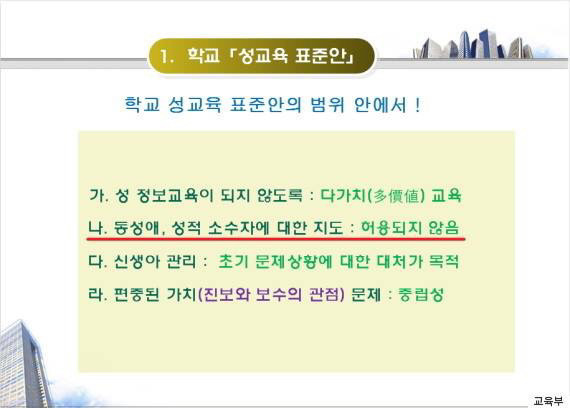 1. 학교 「성교육 표준안」

학교 성교육 표준안의 범위 안에서 !

가. 성 정보교육이 되지 않도록 : 다가치(多價値) 교육

나. 동성애, 성적 소수자에 대한 지도 : 허용되지 않음

다. 신생아 관리 : 초기 문제상황에 대한 대처가 목적

라. 편중된 가치(진보와 보수의 관점) 문제 : 중립성

교육부